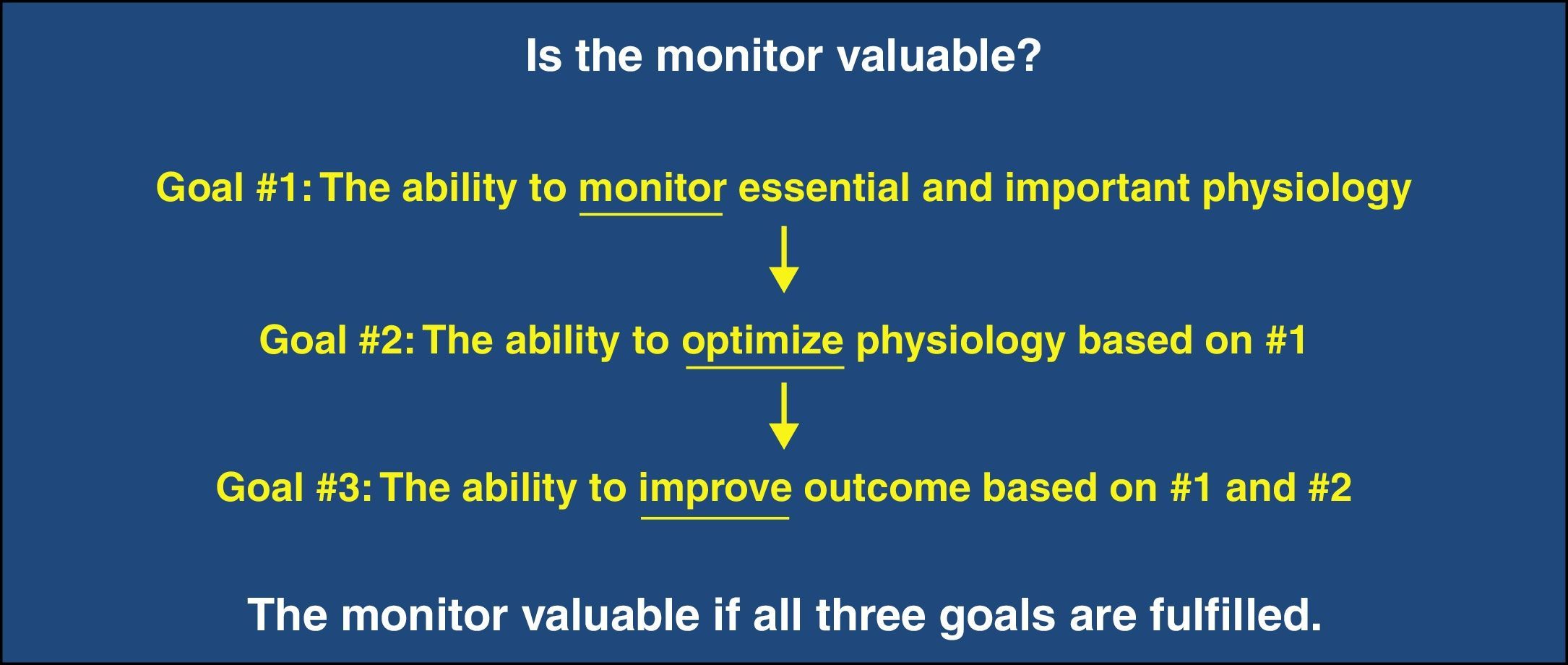 Is the monitor valuable?

Goal #1: The ability to monitor essential and important physiology

Goal #2: The ability to optimize physiology based on #1

Goal #3: The ability to improve outcome based on #1 and #2

The monitor valuable if all three goals are fulfilled.